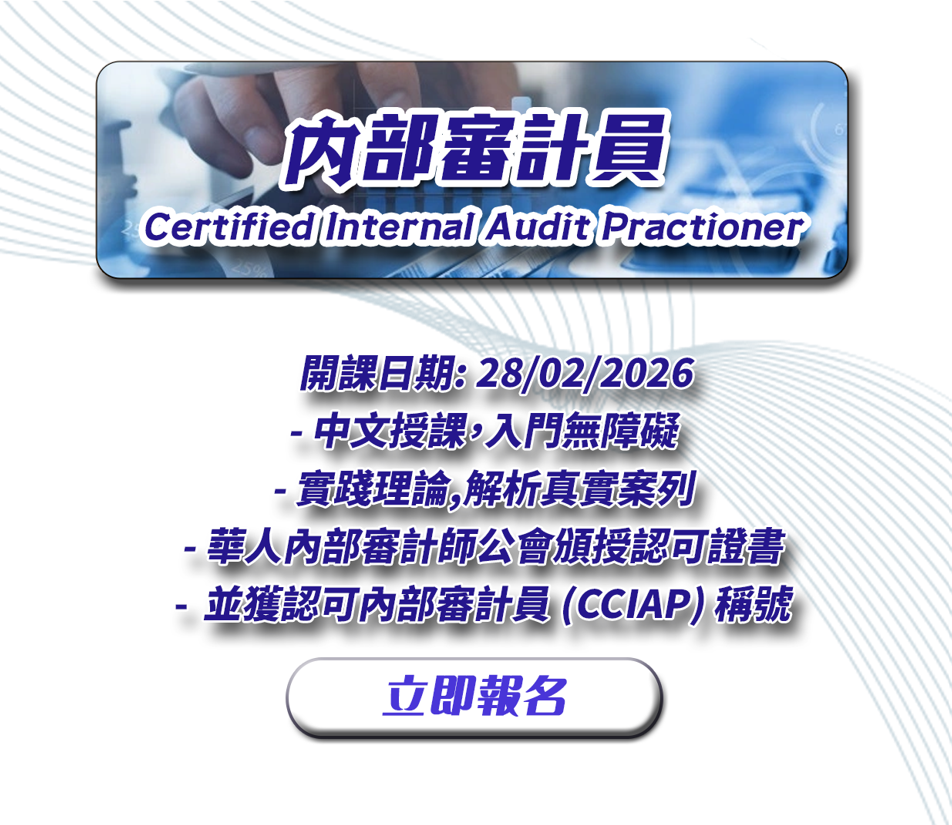 內部審計員
Certified Internal Audit Practioner

開課日期: 28/02/2026
- 中文授課，入門無障礙
- 實踐理論,解析真實案列
- 華人內部審計師公會頒授認可證書
- 並獲認可內部審計員 (CCIAP) 稱號

立即報名